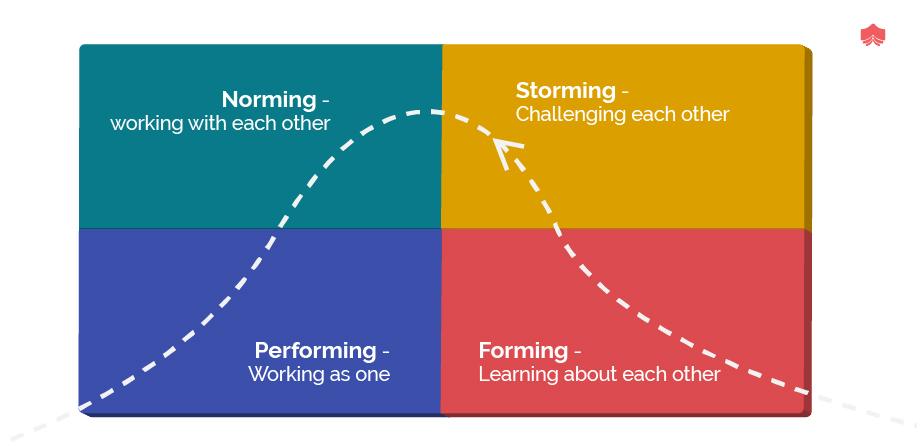 Norming -
working with each other

Storming -
Challenging each other

Performing -
Working as one

Forming -
Learning about each other